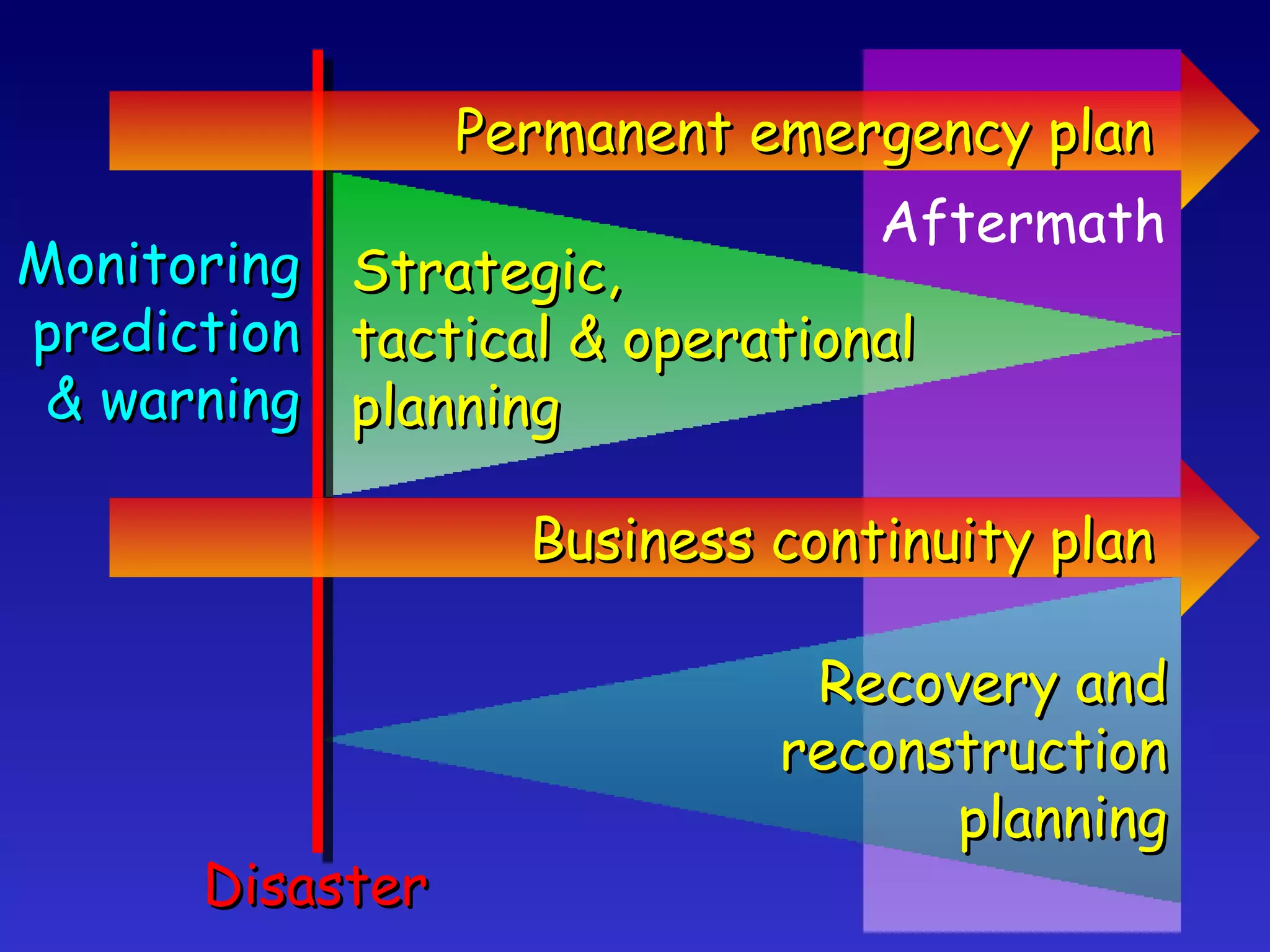 Permanent emergency plan

Aftermath

Monitoring prediction & warning

Strategic, tactical & operational planning

Business continuity plan

Recovery and reconstruction planning

Disaster